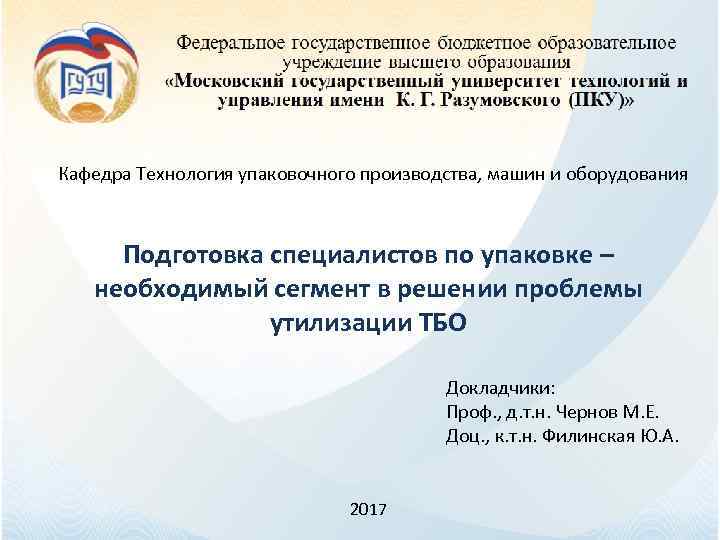 ГУТУ

Федеральное государственное бюджетное образовательное учреждение высшего образования «Московский государственный университет технологий и управления имени К. Г. Разумовского (ПКУ)»

Кафедра Технология упаковочного производства, машин и оборудования

Подготовка специалистов по упаковке – необходимый сегмент в решении проблемы утилизации ТБО

Докладчики:
Проф., д.т.н. Чернов М.Е.
Доц., к.т.н. Филинская Ю.А.

2017